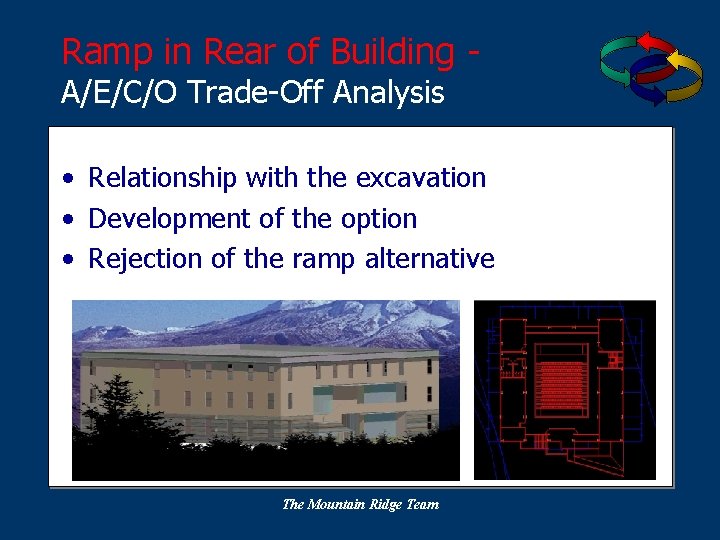 Ramp in Rear of Building -
A/E/C/O Trade-Off Analysis

• Relationship with the excavation
• Development of the option
• Rejection of the ramp alternative

The Mountain Ridge Team